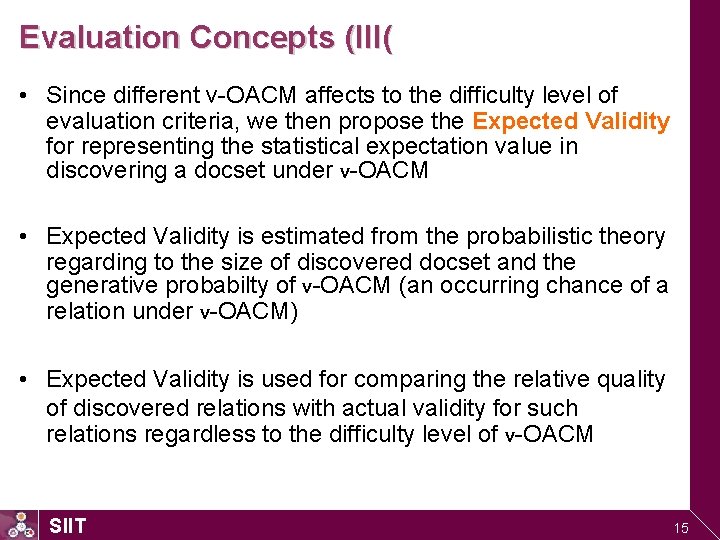 Evaluation Concepts (III(

• Since different v-OACM affects to the difficulty level of evaluation criteria, we then propose the Expected Validity for representing the statistical expectation value in discovering a docset under v-OACM

• Expected Validity is estimated from the probabilistic theory regarding to the size of discovered docset and the generative probabilty of v-OACM (an occurring chance of a relation under v-OACM)

• Expected Validity is used for comparing the relative quality of discovered relations with actual validity for such relations regardless to the difficulty level of v-OACM

SIIT

15